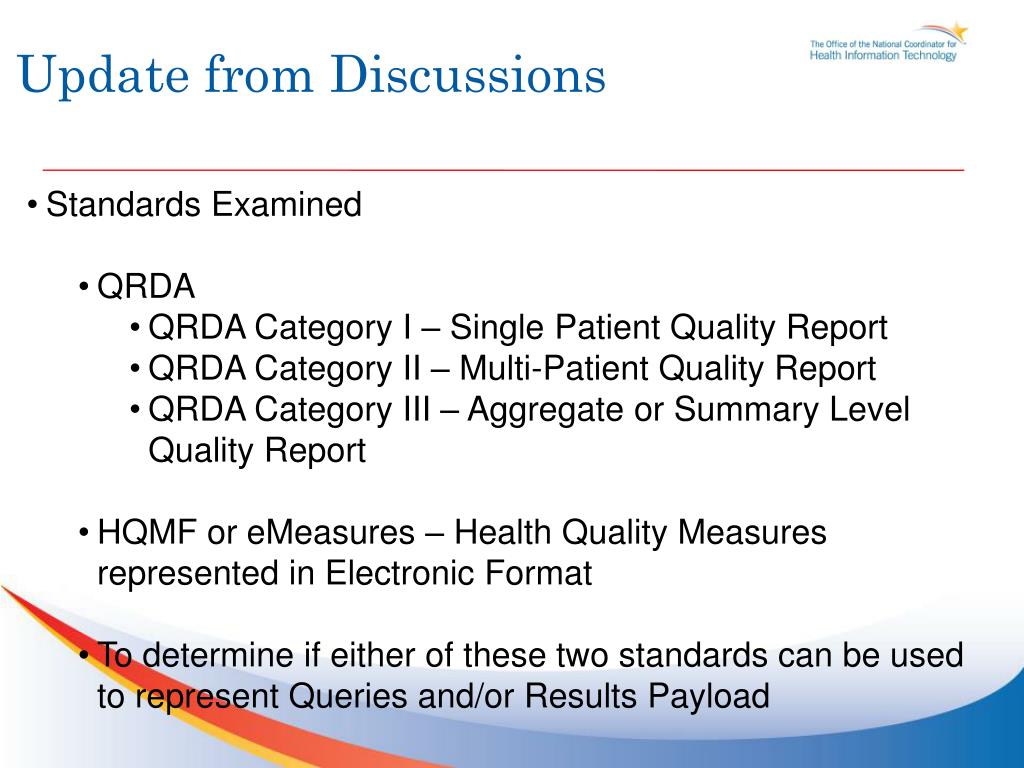 Update from Discussions

The Office of the National Coordinator for Health Information Technology

• Standards Examined

• QRDA
• QRDA Category I – Single Patient Quality Report
• QRDA Category II – Multi-Patient Quality Report
• QRDA Category III – Aggregate or Summary Level Quality Report

• HQMF or eMeasures – Health Quality Measures represented in Electronic Format

• To determine if either of these two standards can be used to represent Queries and/or Results Payload